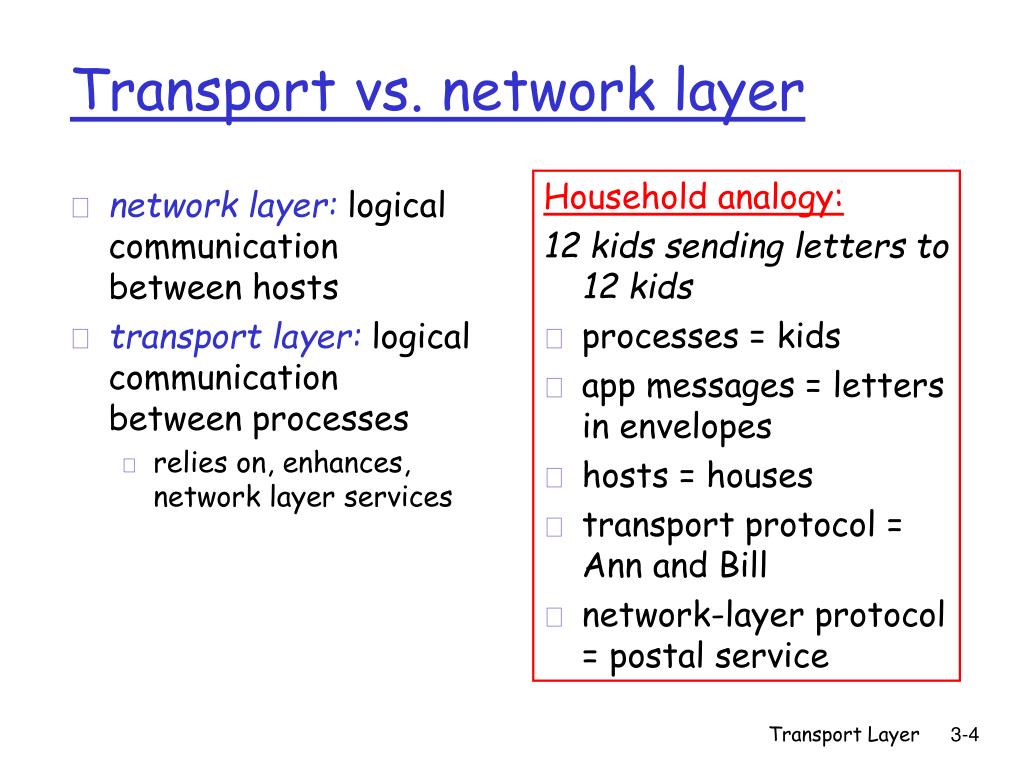 Transport vs. network layer

network layer: logical communication between hosts

transport layer: logical communication between processes

relies on, enhances, network layer services

Household analogy:

12 kids sending letters to 12 kids

processes = kids

app messages = letters in envelopes

hosts = houses

transport protocol = Ann and Bill

network-layer protocol = postal service

Transport Layer 3-4